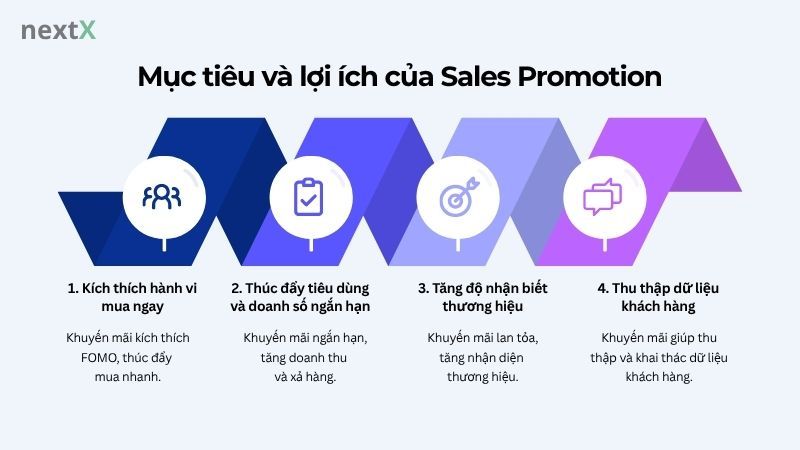 nextX

Mục tiêu và lợi ích của Sales Promotion

1. Kích thích hành vi mua ngay

Khuyến mãi kích thích FOMO, thúc đẩy mua nhanh.

2. Thúc đẩy tiêu dùng và doanh số ngắn hạn

Khuyến mãi ngắn hạn, tăng doanh thu và xả hàng.

3. Tăng độ nhận biết thương hiệu

Khuyến mãi lan tỏa, tăng nhận diện thương hiệu.

4. Thu thập dữ liệu khách hàng

Khuyến mãi giúp thu thập và khai thác dữ liệu khách hàng.